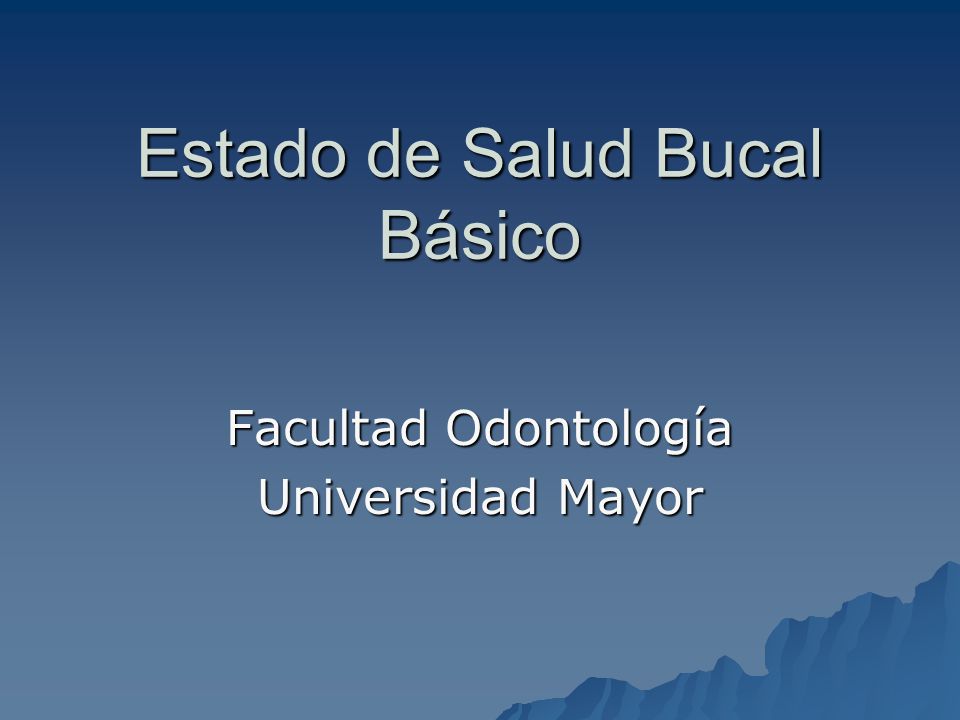 Estado de Salud Bucal Básico

Facultad Odontología
Universidad Mayor